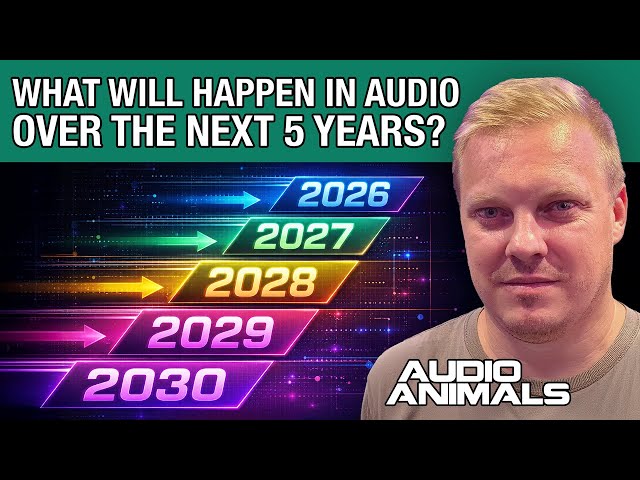 WHAT WILL HAPPEN IN AUDIO OVER THE NEXT 5 YEARS?

2026
2027
2028
2029
2030

AUDIO ANIMALS